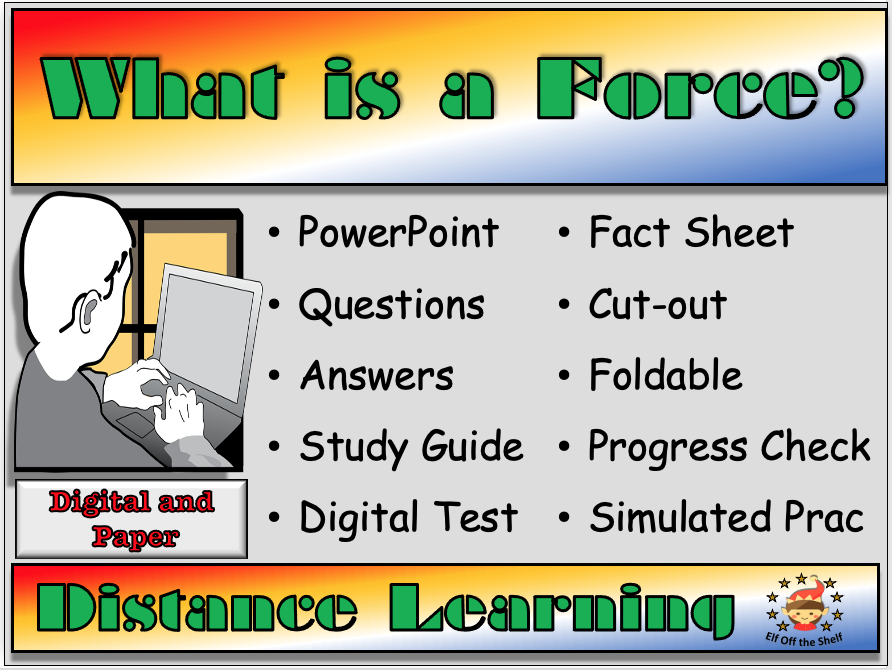 What is a Force?

• PowerPoint
• Questions
• Answers
• Study Guide
• Digital Test

• Fact Sheet
• Cut-out
• Foldable
• Progress Check
• Simulated Prac

Digital and Paper

Distance Learning

Elf Off the Shelf